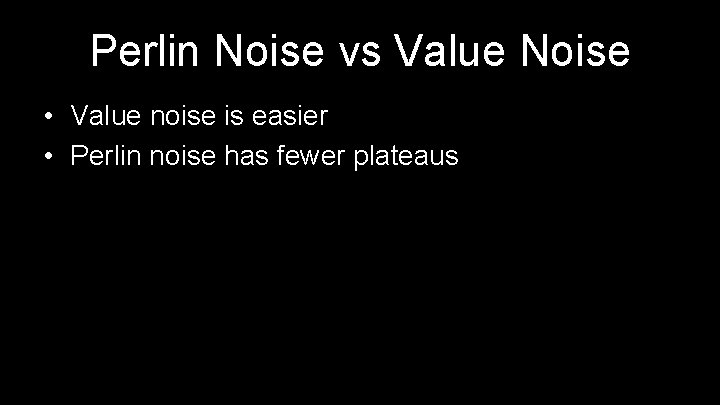 Perlin Noise vs Value Noise

• Value noise is easier
• Perlin noise has fewer plateaus